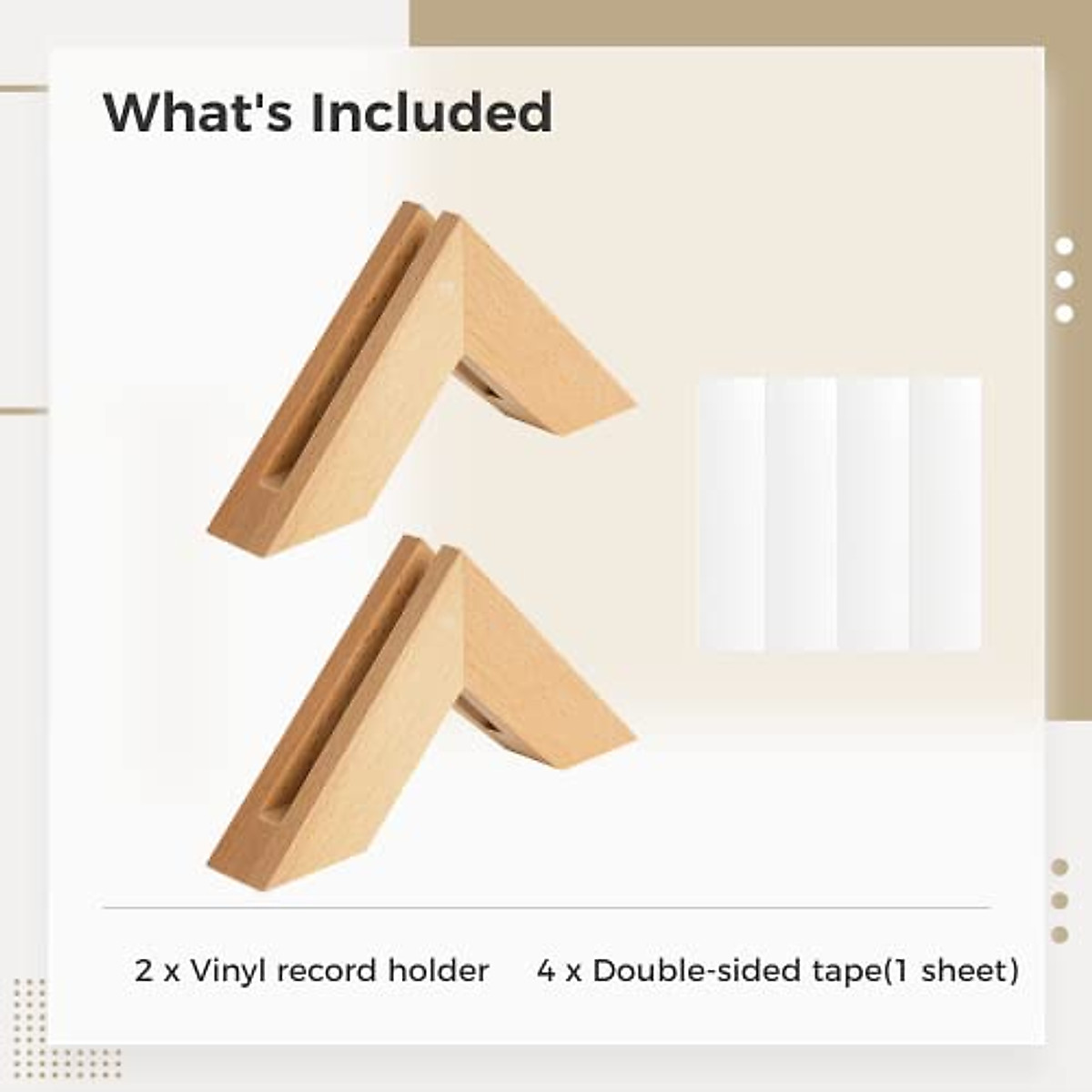 What's Included

2 x Vinyl record holder

4 x Double-sided tape(1 sheet)